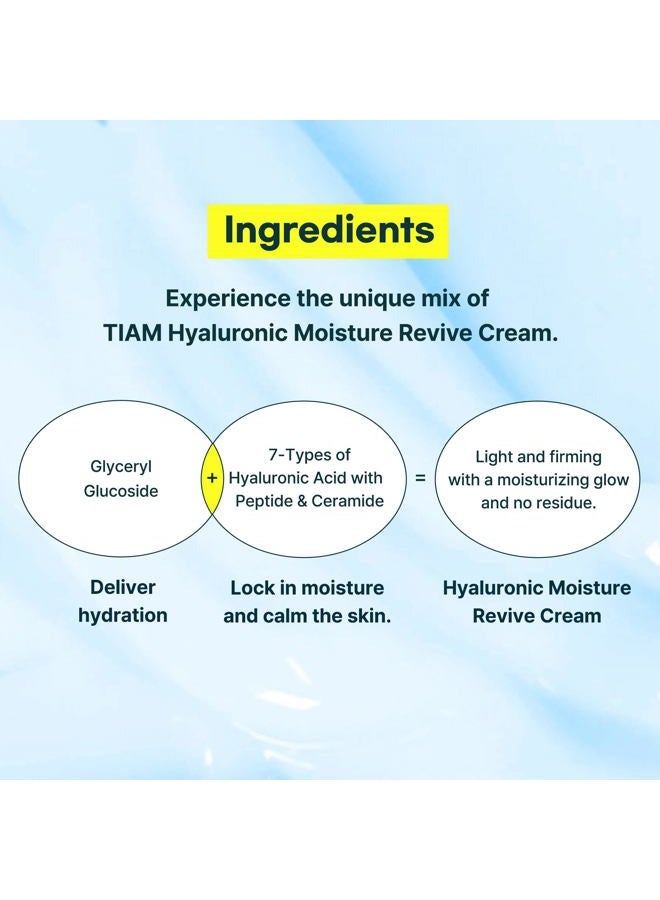 Ingredients

Experience the unique mix of TIAM Hyaluronic Moisture Revive Cream.

Glyceryl Glucoside

+

7-Types of Hyaluronic Acid with Peptide & Ceramide

=

Light and firming with a moisturizing glow and no residue.

Deliver hydration

Lock in moisture and calm the skin.

Hyaluronic Moisture Revive Cream